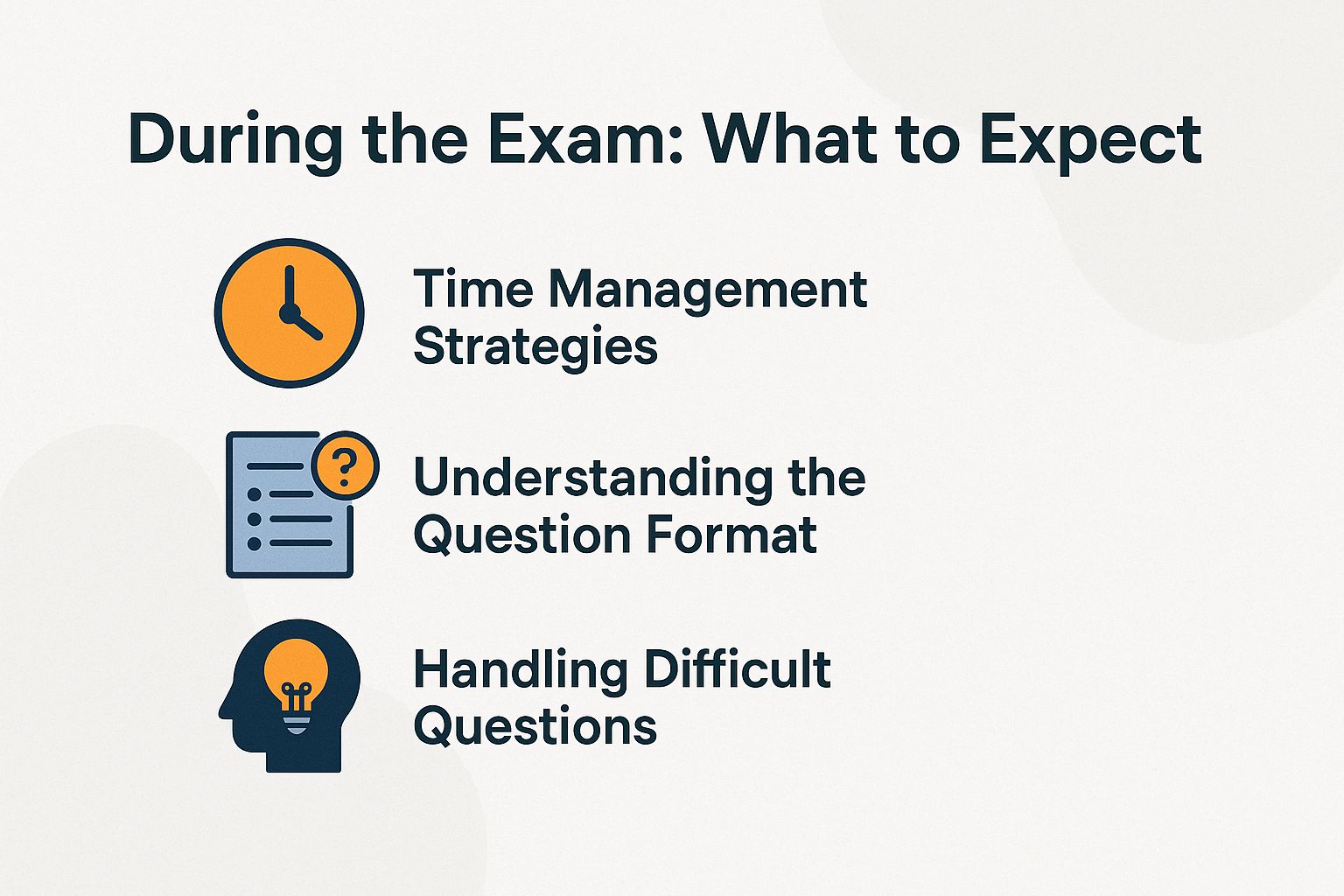 During the Exam: What to Expect

Time Management Strategies

?

Understanding the Question Format

Handling Difficult Questions